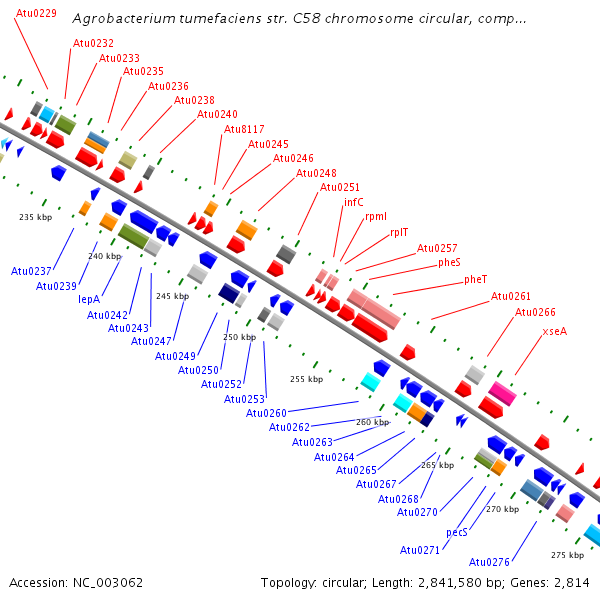 Agrobacterium tumefaciens str. C58 chromosome circular, comp...

Atu0229
Atu0232
Atu0233
Atu0235
Atu0236
Atu0238
Atu0240
Atu8117
Atu0245
Atu0246
Atu0248
Atu0251
infC
rpmI
rplT
Atu0257
pheS
pheT
Atu0261
Atu0266
xseA

235 kbp
240 kbp
245 kbp
250 kbp
255 kbp
260 kbp
265 kbp
270 kbp
275 kbp

Atu0237
Atu0239
lepA
Atu0242
Atu0243
Atu0247
Atu0249
Atu0250
Atu0252
Atu0253
Atu0260
Atu0262
Atu0263
Atu0264
Atu0265
Atu0267
Atu0268
Atu0270
pecS
Atu0271
Atu0276

Accession: NC_003062
Topology: circular; Length: 2,841,580 bp; Genes: 2,814